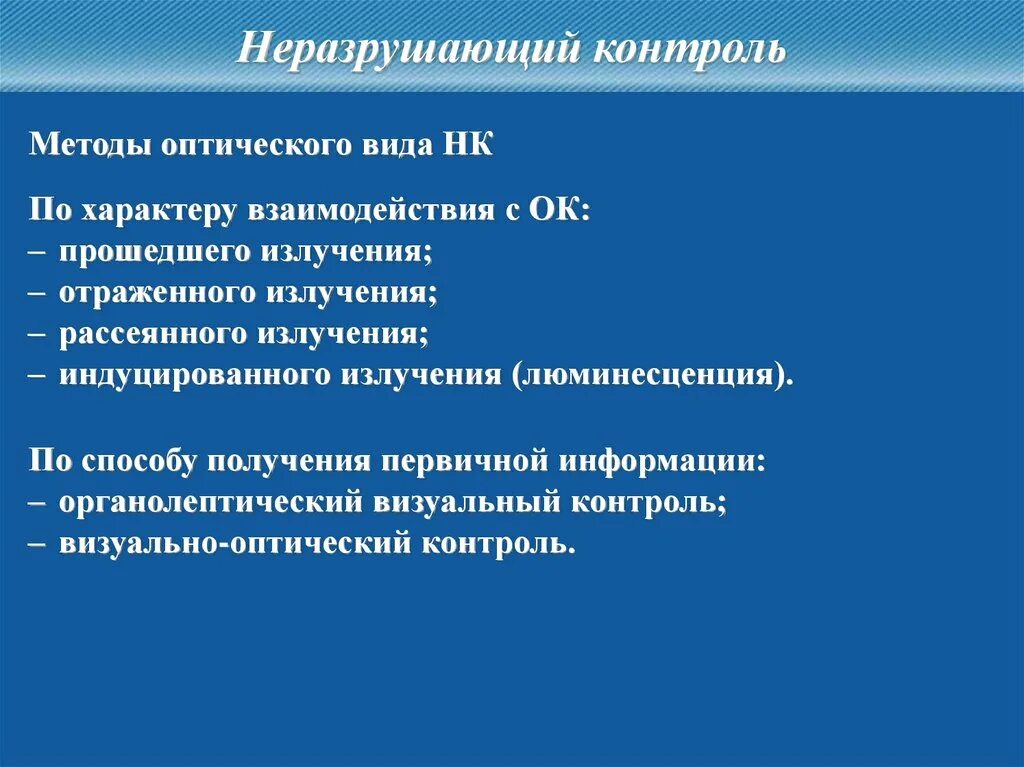 Неразрушающий контроль

Методы оптического вида НК

По характеру взаимодействия с ОК:
– прошедшего излучения;
– отраженного излучения;
– рассеянного излучения;
– индуцированного излучения (люминесценция).

По способу получения первичной информации:
– органолептический визуальный контроль;
– визуально-оптический контроль.